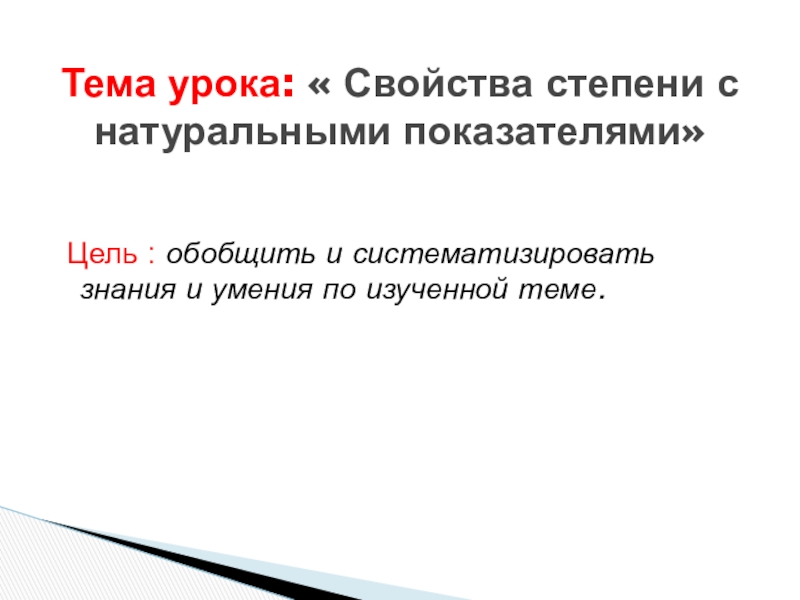 Тема урока: « Свойства степени с натуральными показателями»

Цель : обобщить и систематизировать знания и умения по изученной теме.